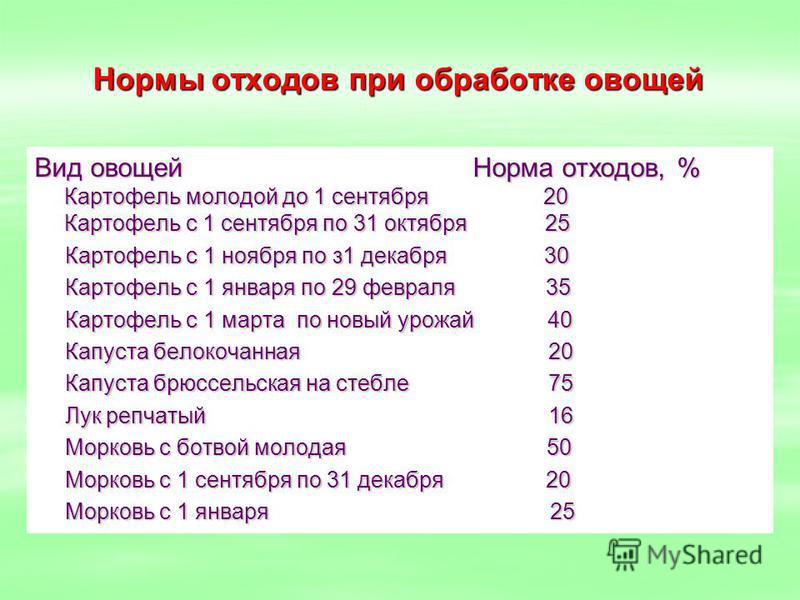 Нормы отходов при обработке овощей

| Вид овощей | Норма отходов, % |
|---|---|
| Картофель молодой до 1 сентября | 20 |
| Картофель с 1 сентября по 31 октября | 25 |
| Картофель с 1 ноября по з1 декабря | 30 |
| Картофель с 1 января по 29 февраля | 35 |
| Картофель с 1 марта по новый урожай | 40 |
| Капуста белокочанная | 20 |
| Капуста брюссельская на стебле | 75 |
| Лук репчатый | 16 |
| Морковь с ботвой молодая | 50 |
| Морковь с 1 сентября по 31 декабря | 20 |
| Морковь с 1 января | 25 |

MyShared